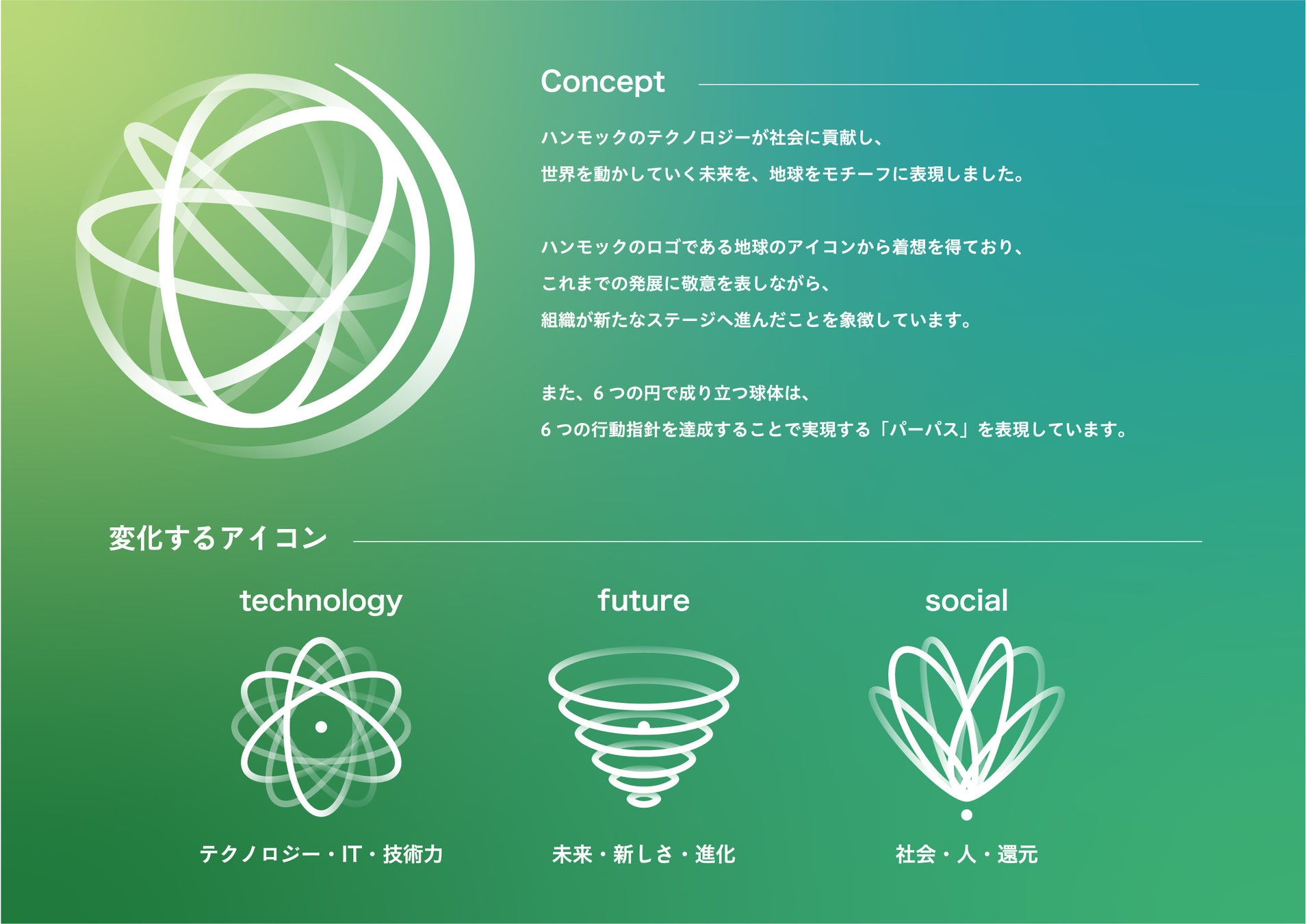 Concept

ハンモックのテクノロジーが社会に貢献し、
世界を動かしていく未来を、地球をモチーフに表現しました。

ハンモックのロゴである地球のアイコンから着想を得ており、
これまでの発展に敬意を表しながら、
組織が新たなステージへ進んだことを象徴しています。

また、6つの円で成り立つ球体は、
6つの行動指針を達成することで実現する「パーパス」を表現しています。

変化するアイコン

technology

テクノロジー・IT・技術力

future

未来・新しさ・進化

social

社会・人・還元